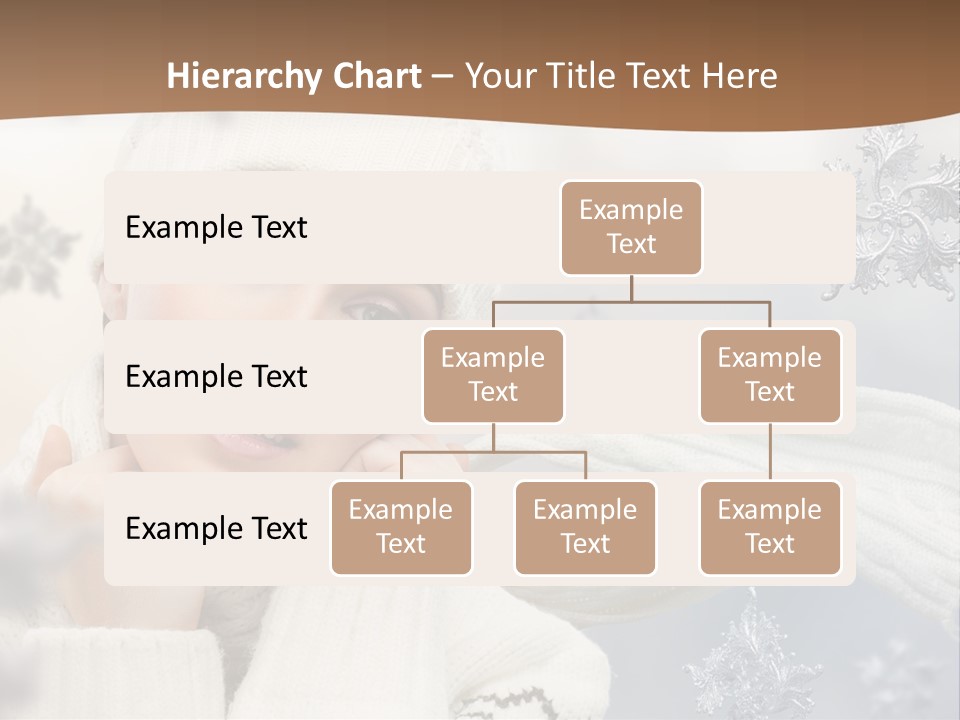 Hierarchy Chart – Your Title Text Here

Example Text

Example Text

Example Text

Example Text

Example Text

Example Text

Example Text

Example Text

Example Text